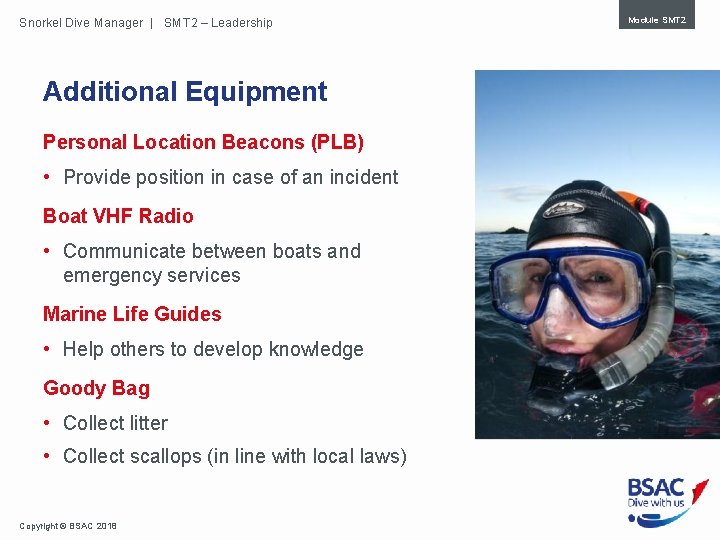 Snorkel Dive Manager | SMT2 – Leadership

Module SMT2

Additional Equipment

Personal Location Beacons (PLB)

• Provide position in case of an incident

Boat VHF Radio

• Communicate between boats and emergency services

Marine Life Guides

• Help others to develop knowledge

Goody Bag

• Collect litter

• Collect scallops (in line with local laws)

BSAC
Dive with us

Copyright © BSAC 2018